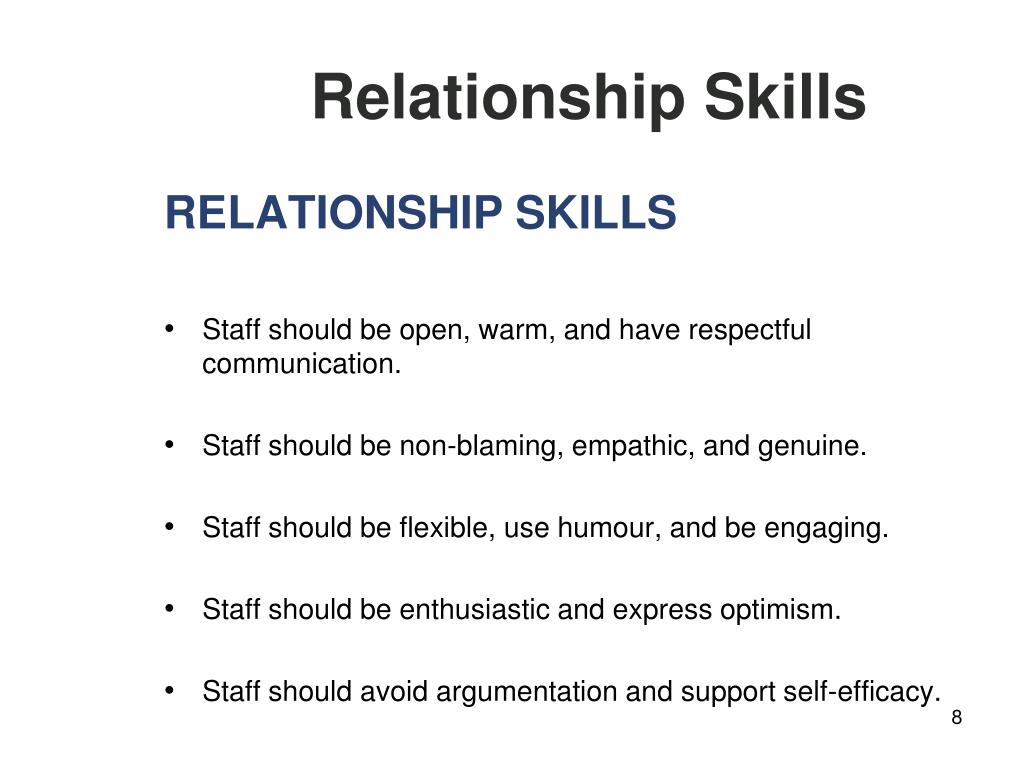 Relationship Skills

RELATIONSHIP SKILLS

• Staff should be open, warm, and have respectful communication.

• Staff should be non-blaming, empathic, and genuine.

• Staff should be flexible, use humour, and be engaging.

• Staff should be enthusiastic and express optimism.

• Staff should avoid argumentation and support self-efficacy.

8